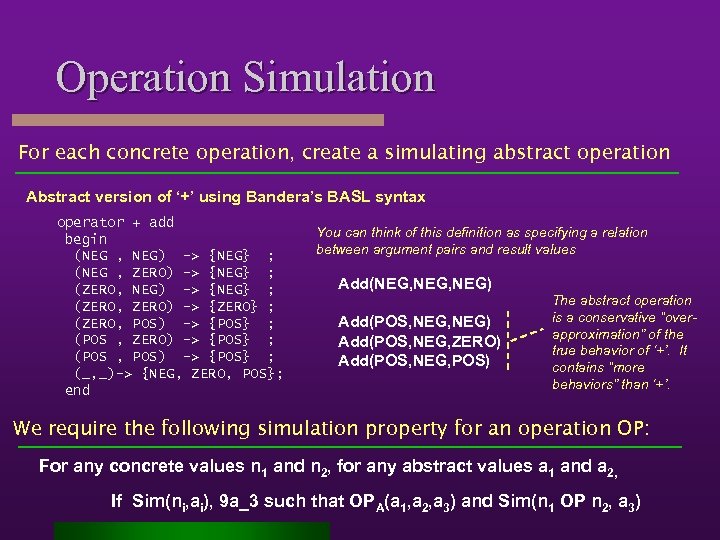 Operation Simulation

For each concrete operation, create a simulating abstract operation

Abstract version of '+' using Bandera's BASL syntax

operator + add
begin
(NEG , NEG) -> {NEG} ;
(NEG , ZERO) -> {NEG} ;
(ZERO, NEG) -> {NEG} ;
(ZERO, ZERO) -> {ZERO} ;
(ZERO, POS) -> {POS} ;
(POS , ZERO) -> {POS} ;
(POS , POS) -> {POS} ;
(_,_)-> {NEG, ZERO, POS};
end

You can think of this definition as specifying a relation between argument pairs and result values

Add(NEG,NEG,NEG)

Add(POS,NEG,NEG)
Add(POS,NEG,ZERO)
Add(POS,NEG,POS)

The abstract operation is a conservative "over-approximation" of the true behavior of '+'. It contains "more behaviors" than '+'.

We require the following simulation property for an operation OP:

For any concrete values $n_1$ and $n_2$, for any abstract values $a_1$ and $a_2$,

If Sim($n_i$,$a_i$), 9a_3 such that $OP_A$($a_1$,$a_2$,$a_3$) and Sim($n_1$ OP $n_2$, $a_3$)